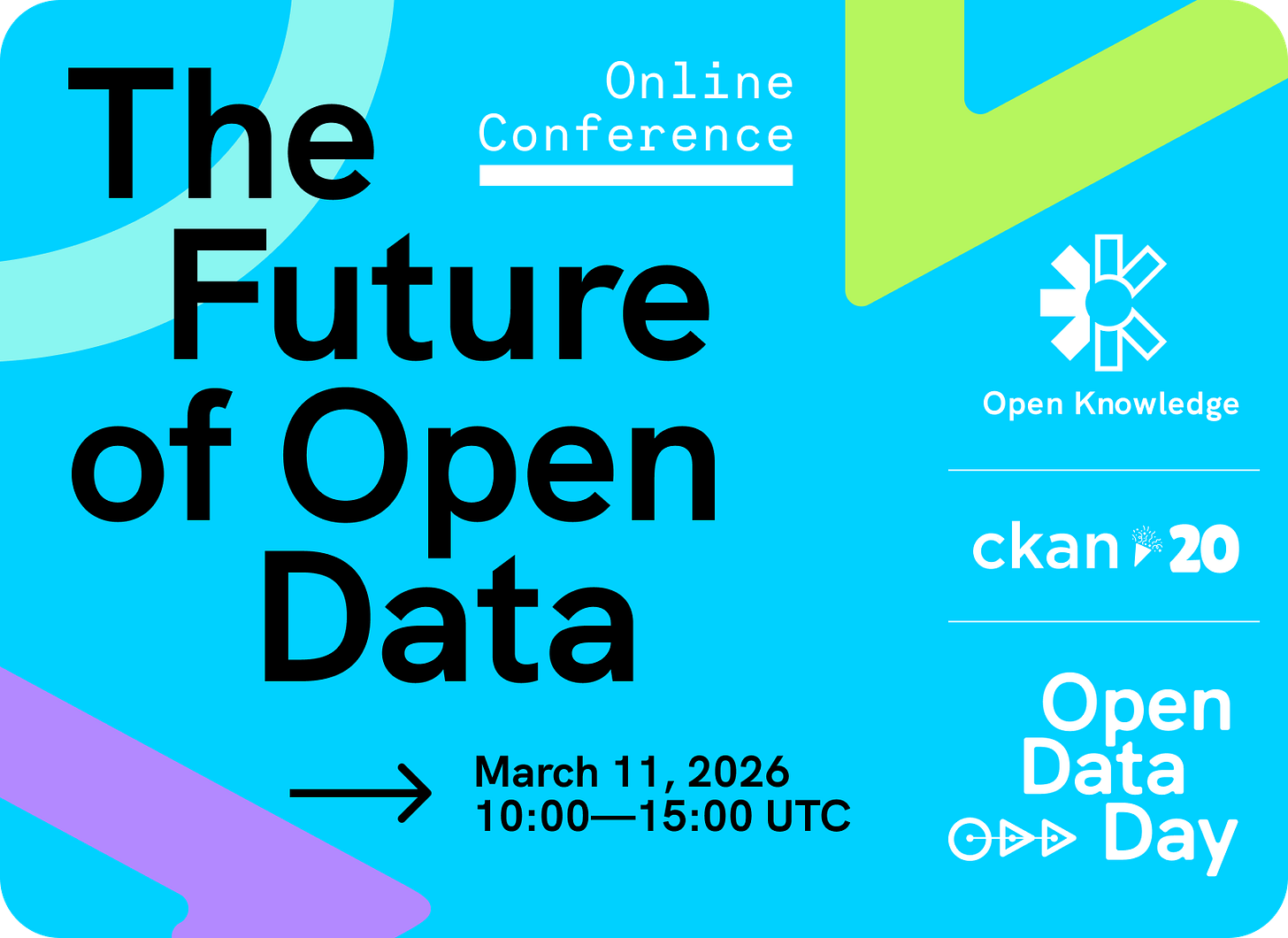 The Future of Open Data

Online Conference

March 11, 2026
10:00—15:00 UTC

Open Knowledge

ckan 20

Open Data Day